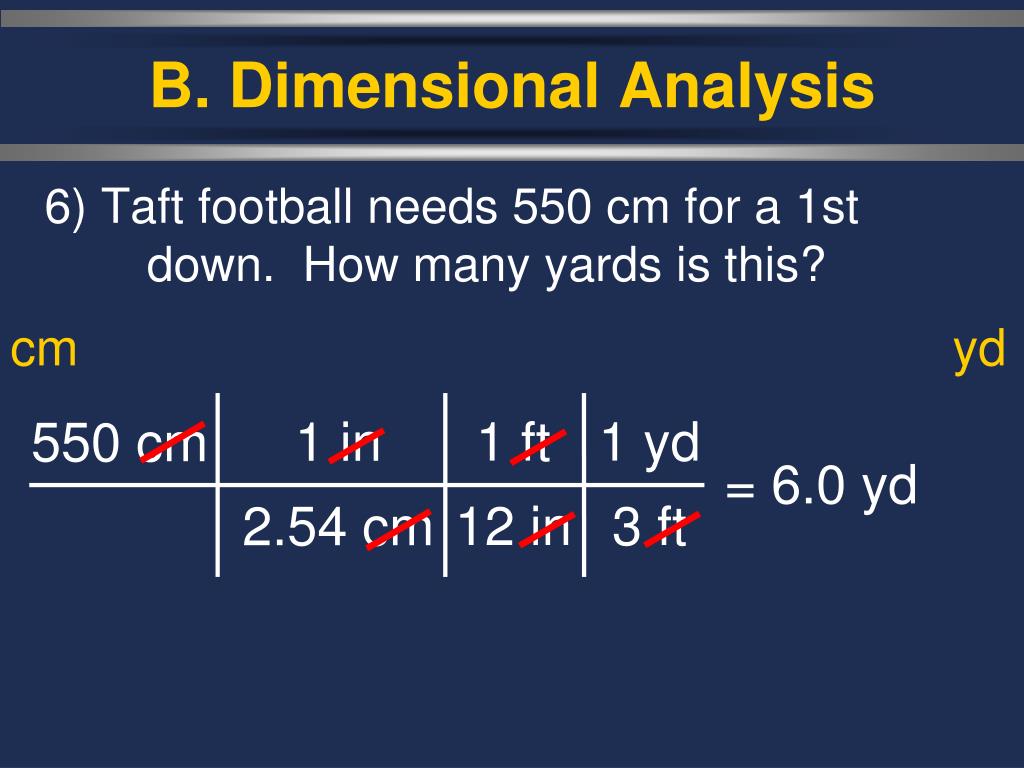 B. Dimensional Analysis

6) Taft football needs 550 cm for a 1st down. How many yards is this?

cm

yd

| 550 cm | 1 in | 1 ft | 1 yd |
|---|---|---|---|
| | 2.54 cm | 12 in | 3 ft |

= 6.0 yd